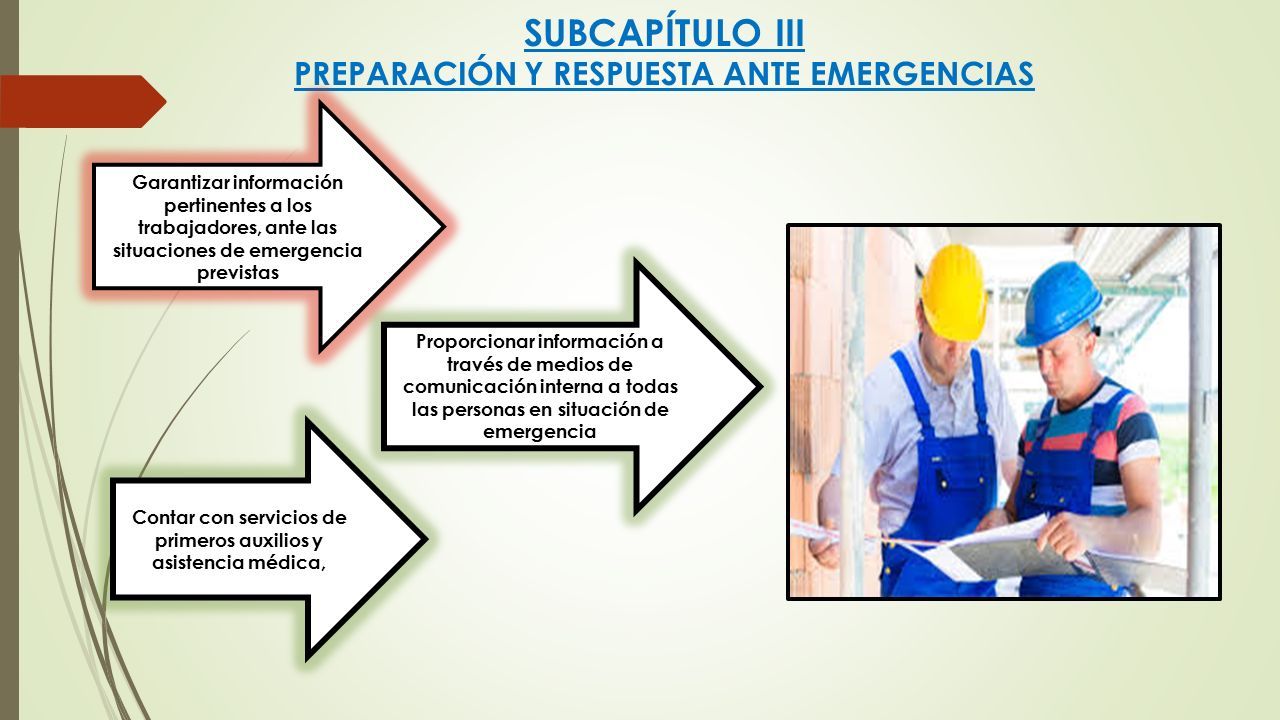 SUBCAPÍTULO III
PREPARACIÓN Y RESPUESTA ANTE EMERGENCIAS

Garantizar información pertinentes a los trabajadores, ante las situaciones de emergencia previstas

Proporcionar información a través de medios de comunicación interna a todas las personas en situación de emergencia

Contar con servicios de primeros auxilios y asistencia médica,